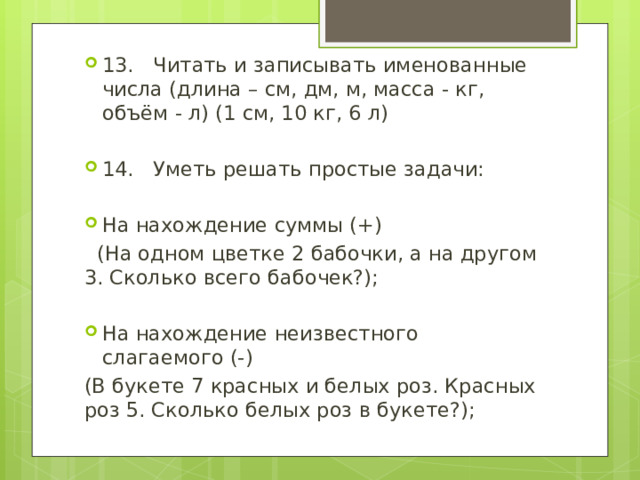 13. Читать и записывать именованные числа (длина – см, дм, м, масса - кг, объём - л) (1 см, 10 кг, 6 л)

14. Уметь решать простые задачи:

На нахождение суммы (+)

(На одном цветке 2 бабочки, а на другом 3. Сколько всего бабочек?);

На нахождение неизвестного слагаемого (-)

(В букете 7 красных и белых роз. Красных роз 5. Сколько белых роз в букете?);